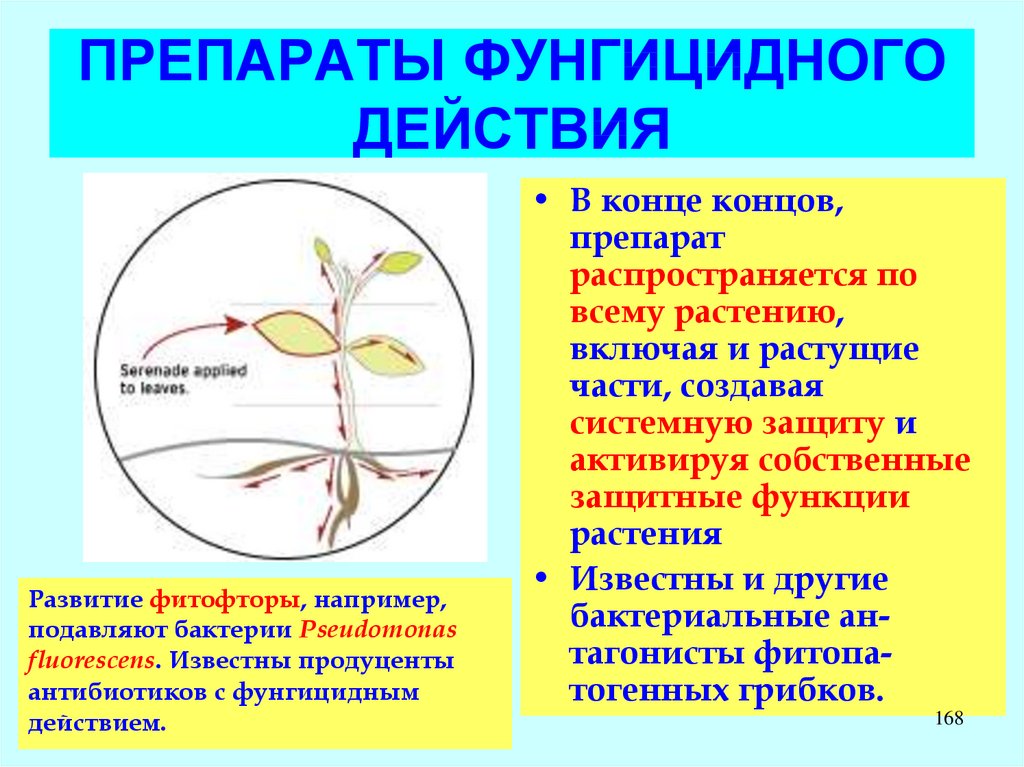 ПРЕПАРАТЫ ФУНГИЦИДНОГО ДЕЙСТВИЯ

Serenade applied to leaves.

• В конце концов, препарат распространяется по всему растению, включая и растущие части, создавая системную защиту и активируя собственные защитные функции растения

• Известны и другие бактериальные антагонисты фитопатогенных грибков.

Развитие фитофторы, например, подавляют бактерии Pseudomonas fluorescens. Известны продуценты антибиотиков с фунгицидным действием.

168